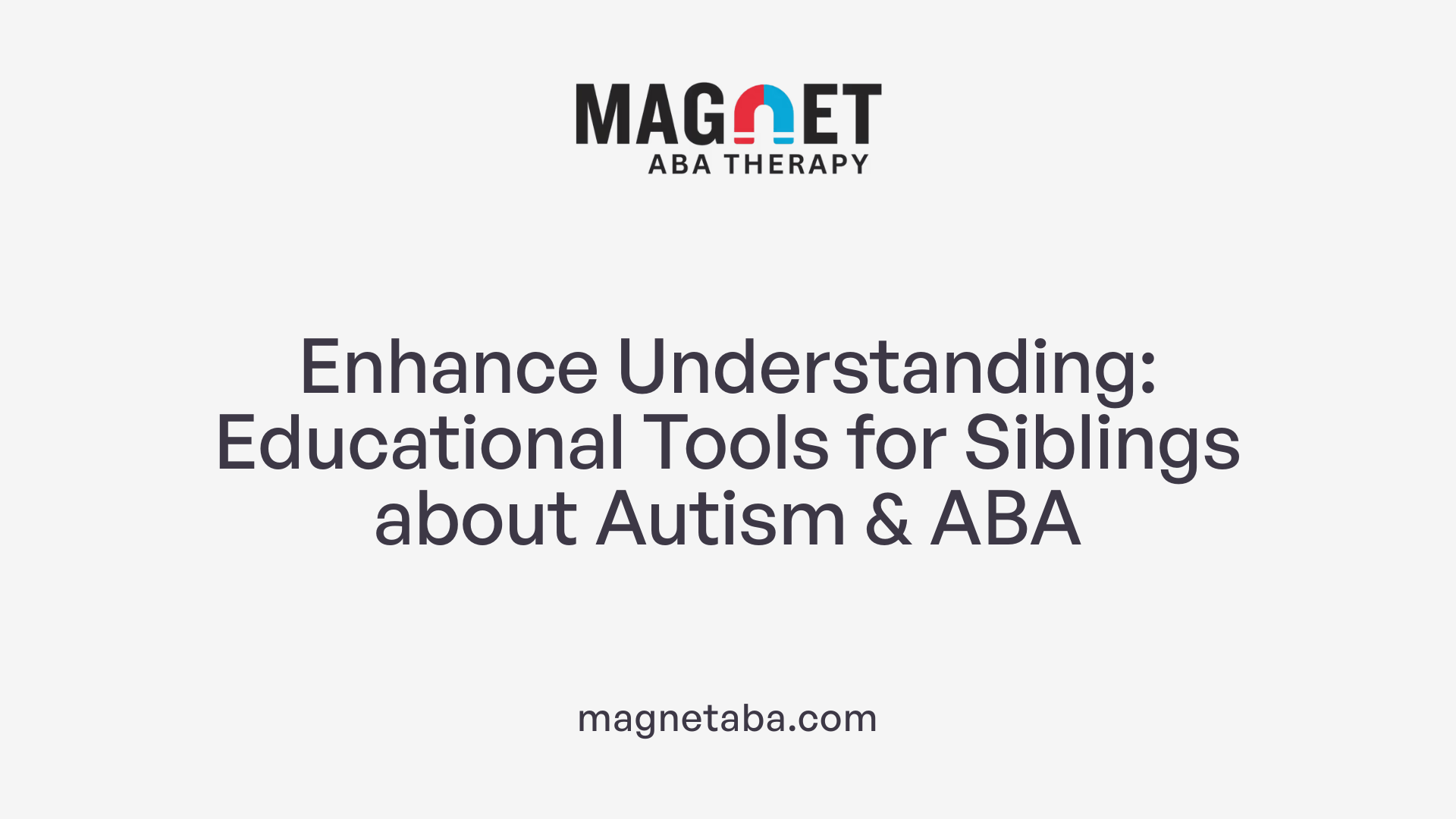 MAGNET
ABA THERAPY

Enhance Understanding: Educational Tools for Siblings about Autism & ABA

magnetaba.com